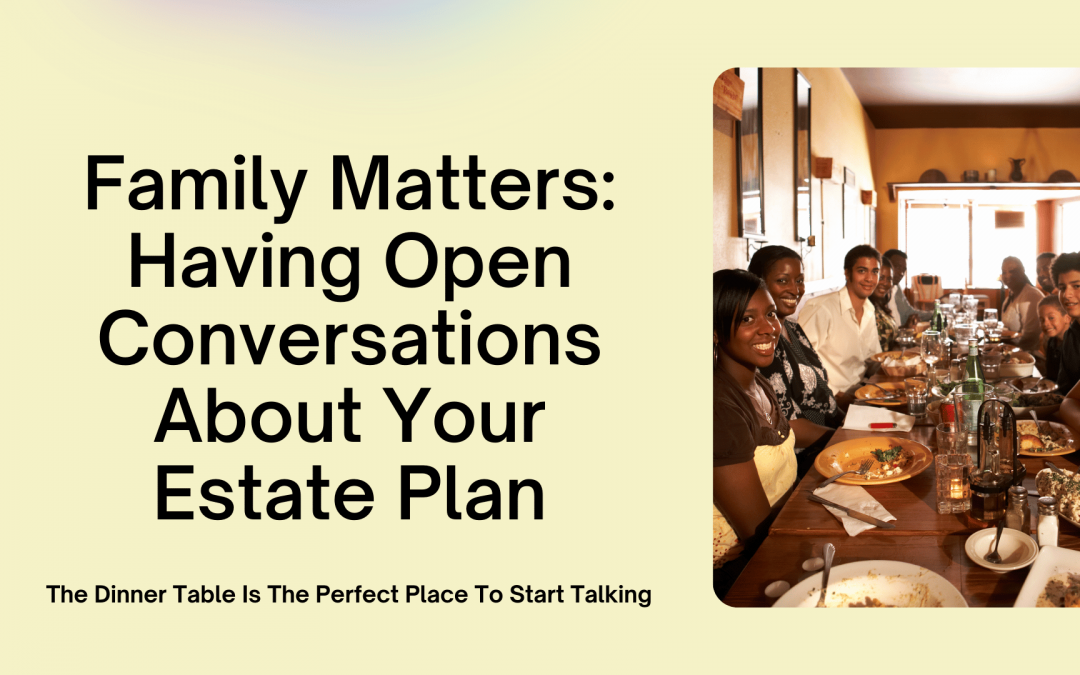 Family Matters: Having Open Conversations About Your Estate Plan

The Dinner Table Is The Perfect Place To Start Talking